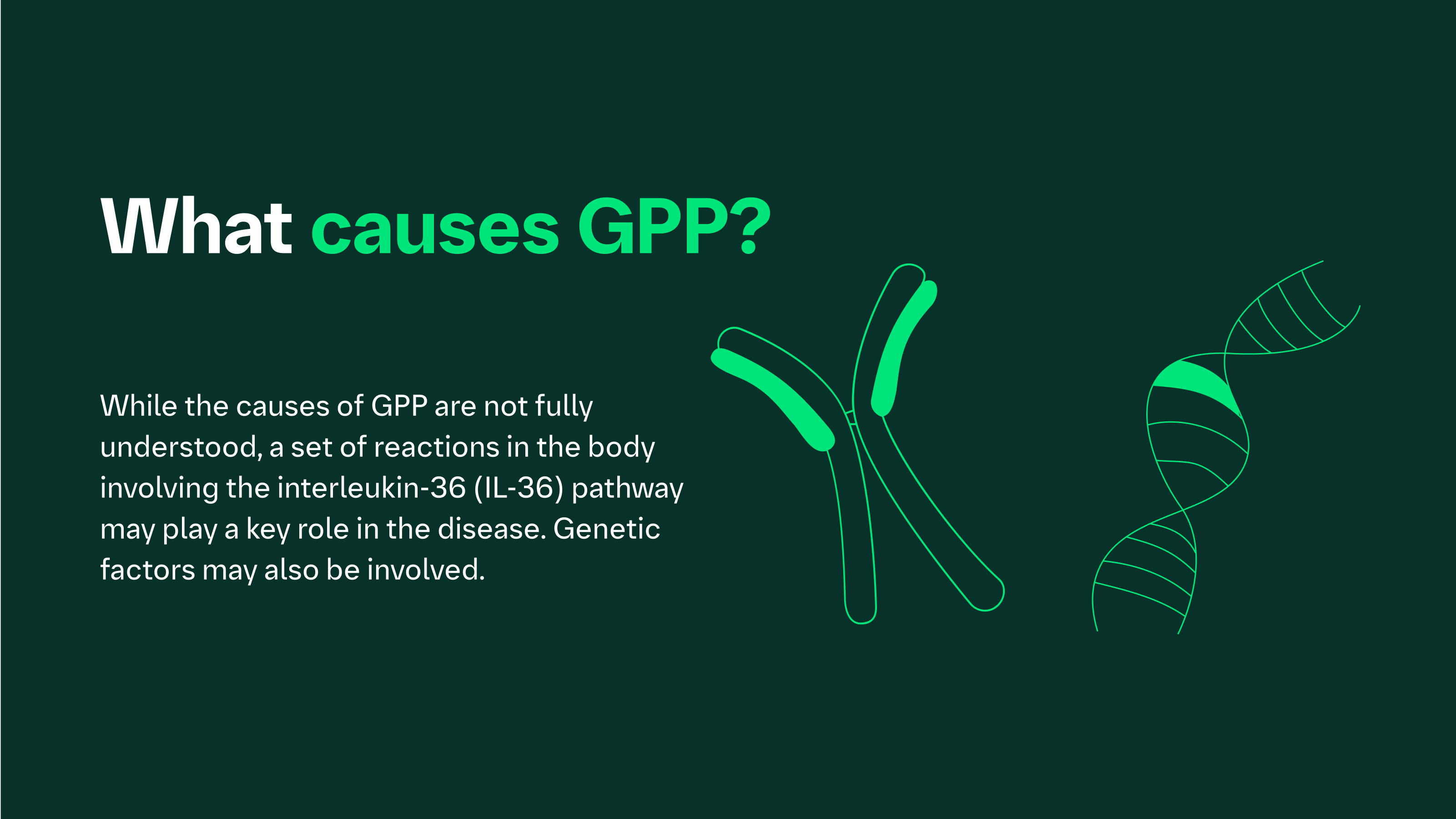 What causes GPP?

While the causes of GPP are not fully understood, a set of reactions in the body involving the interleukin-36 (IL-36) pathway may play a key role in the disease. Genetic factors may also be involved.